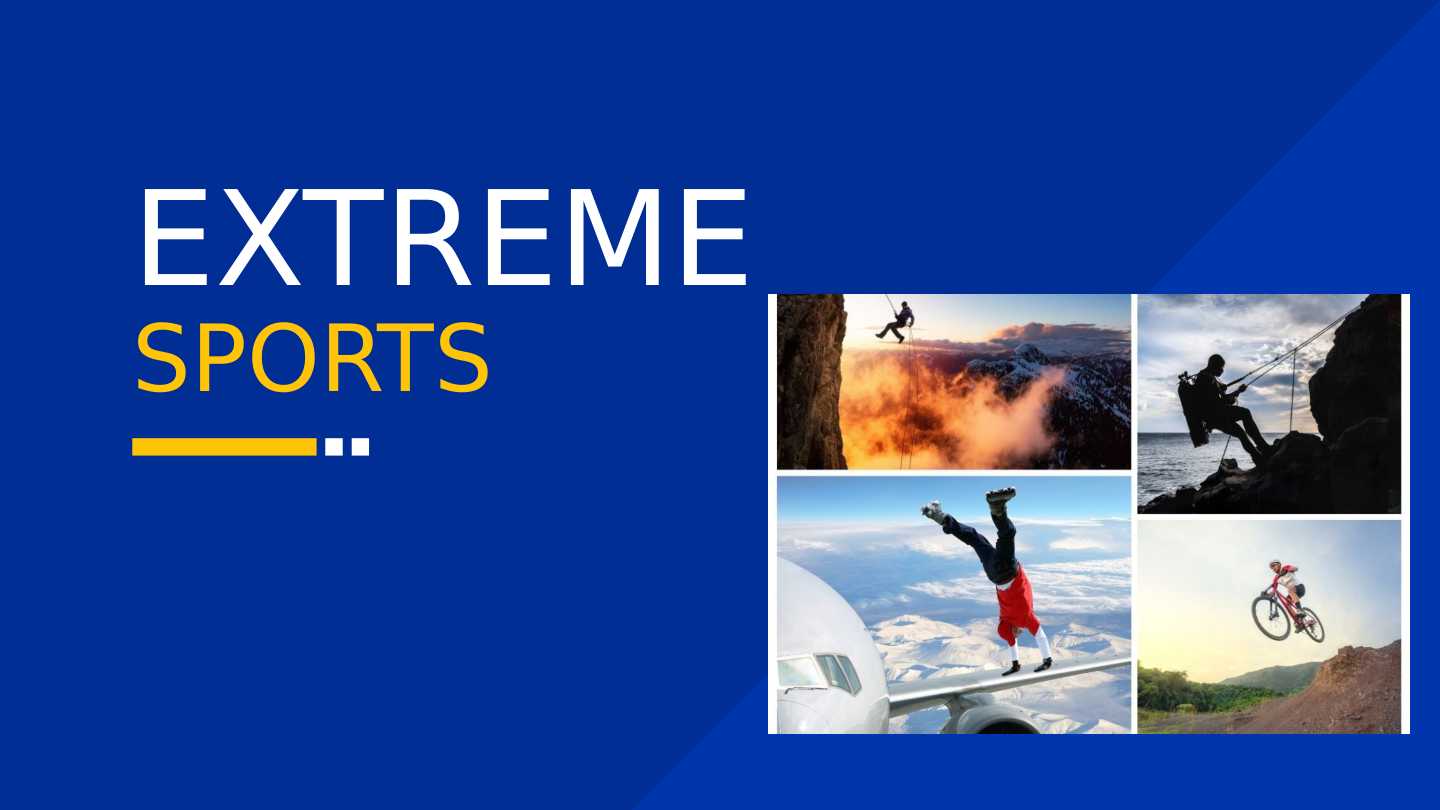 EXTREME
SPORTS